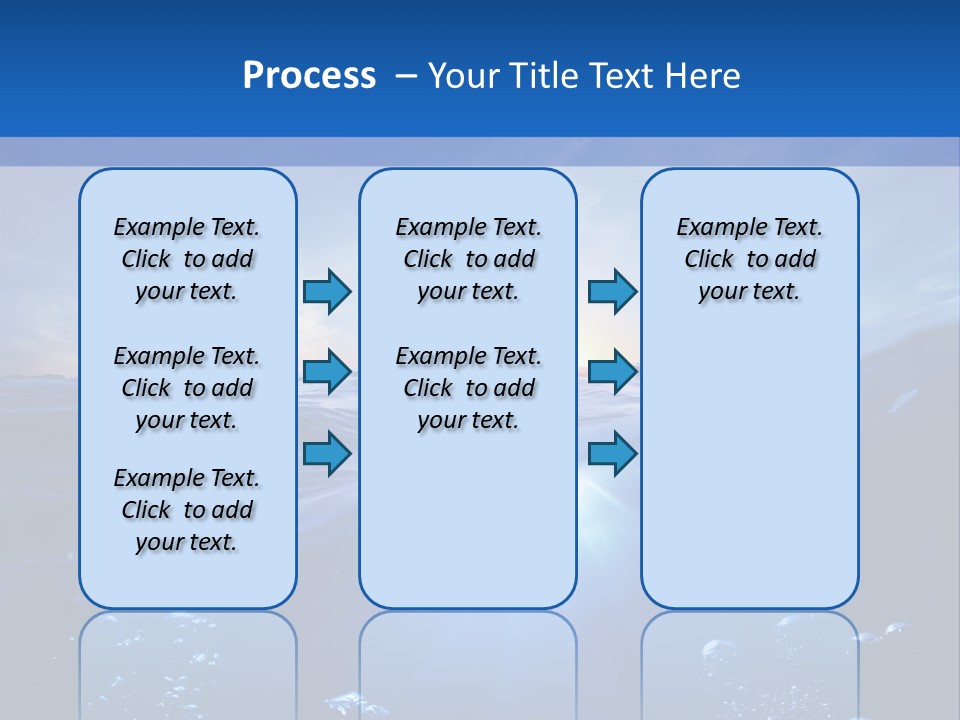 Process – Your Title Text Here

Example Text. Click to add your text.

Example Text. Click to add your text.

Example Text. Click to add your text.

Example Text. Click to add your text.

Example Text. Click to add your text.

Example Text. Click to add your text.